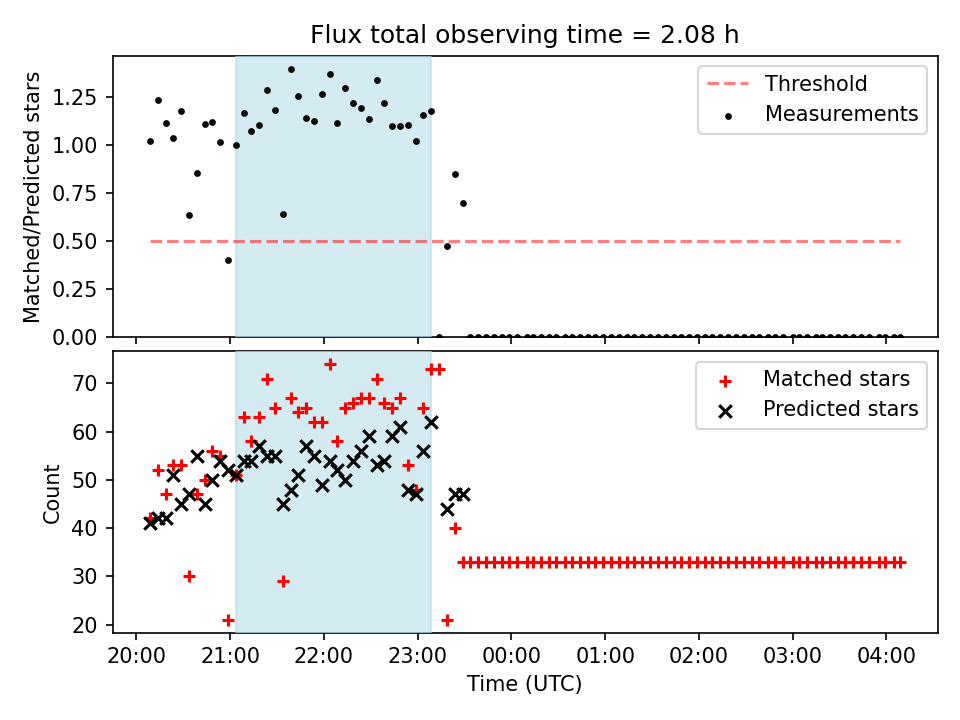 Flux total observing time = 2.08 h

Matched/Predicted stars

1.25
1.00
0.75
0.50
0.25
0.00

Threshold
Measurements

Count

70
60
50
40
30
20

Matched stars
Predicted stars

20:00 21:00 22:00 23:00 00:00 01:00 02:00 03:00 04:00

Time (UTC)